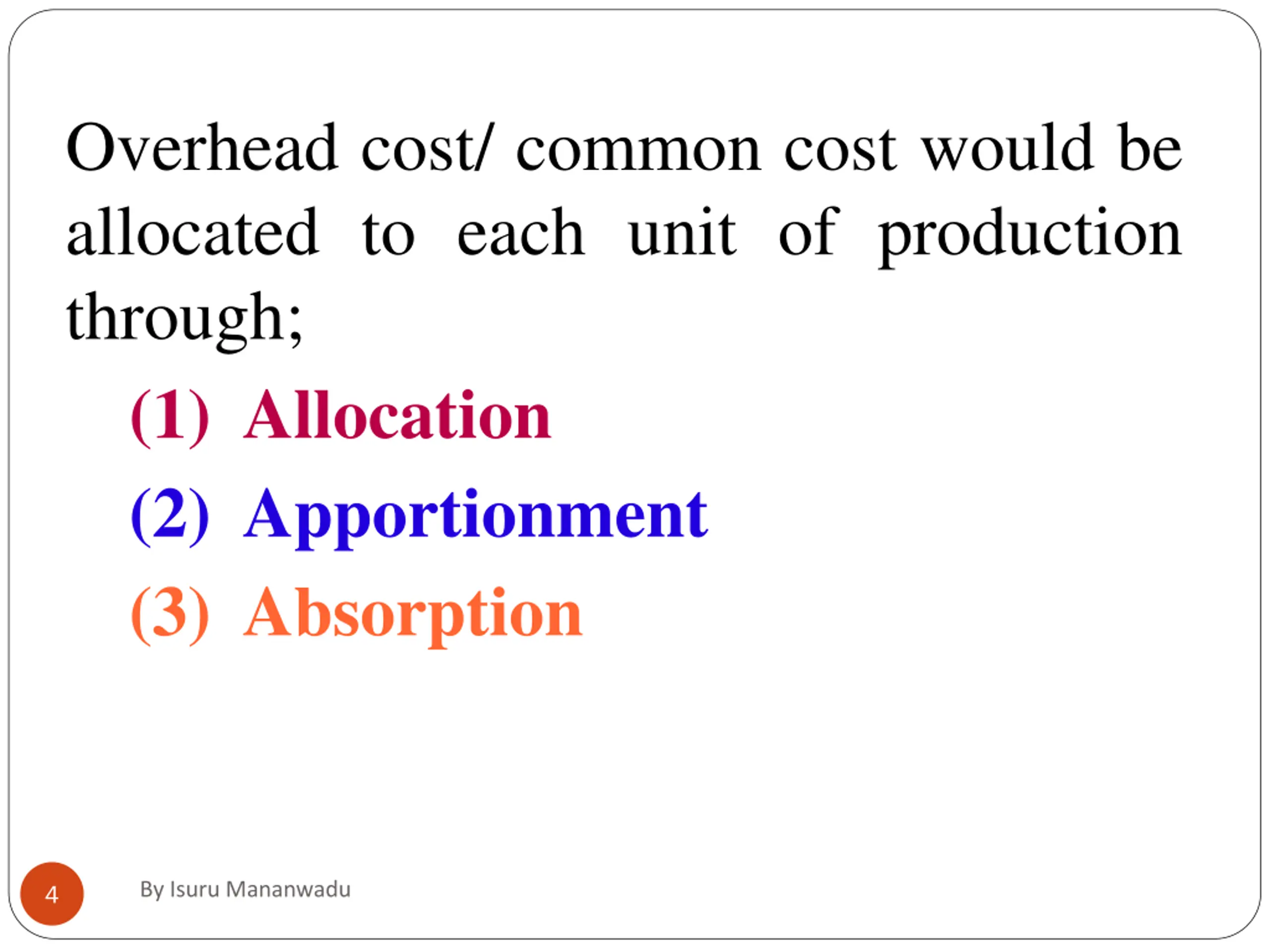 Overhead cost/ common cost would be allocated to each unit of production through;

(1) Allocation

(2) Apportionment

(3) Absorption

4

By Isuru Mananwadu